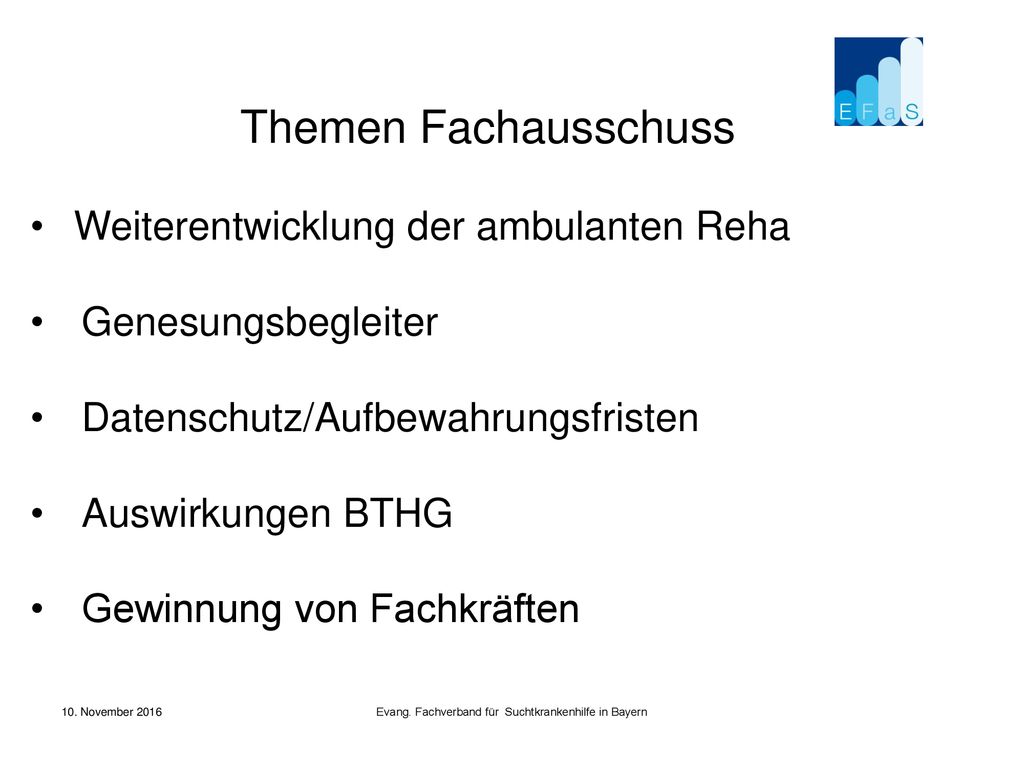 E F a S

Themen Fachausschuss

• Weiterentwicklung der ambulanten Reha

• Genesungsbegleiter

• Datenschutz/Aufbewahrungsfristen

• Auswirkungen BTHG

• Gewinnung von Fachkräften

10. November 2016

Evang. Fachverband für Suchtkrankenhilfe in Bayern